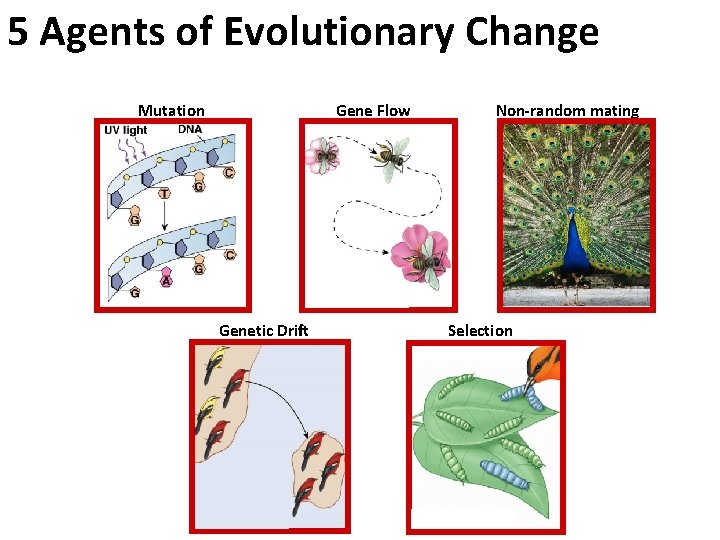 5 Agents of Evolutionary Change

Mutation

UV light

DNA

G

T

G

C

G

A

G

C

Gene Flow

Non-random mating

Genetic Drift

Selection